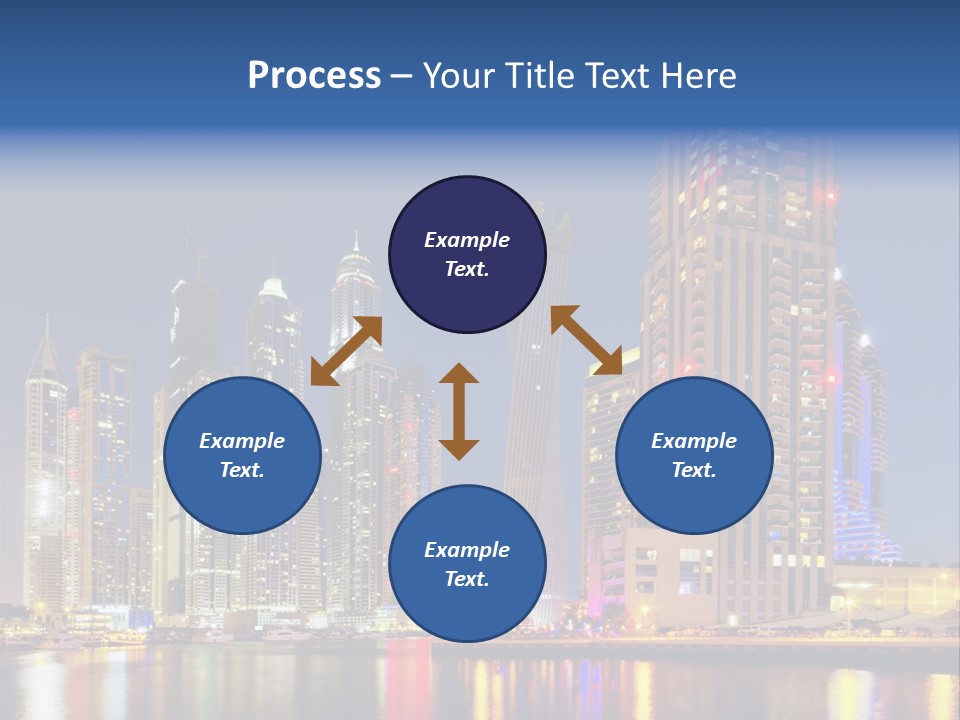 Process – Your Title Text Here

Example Text.

Example Text.

Example Text.

Example Text.